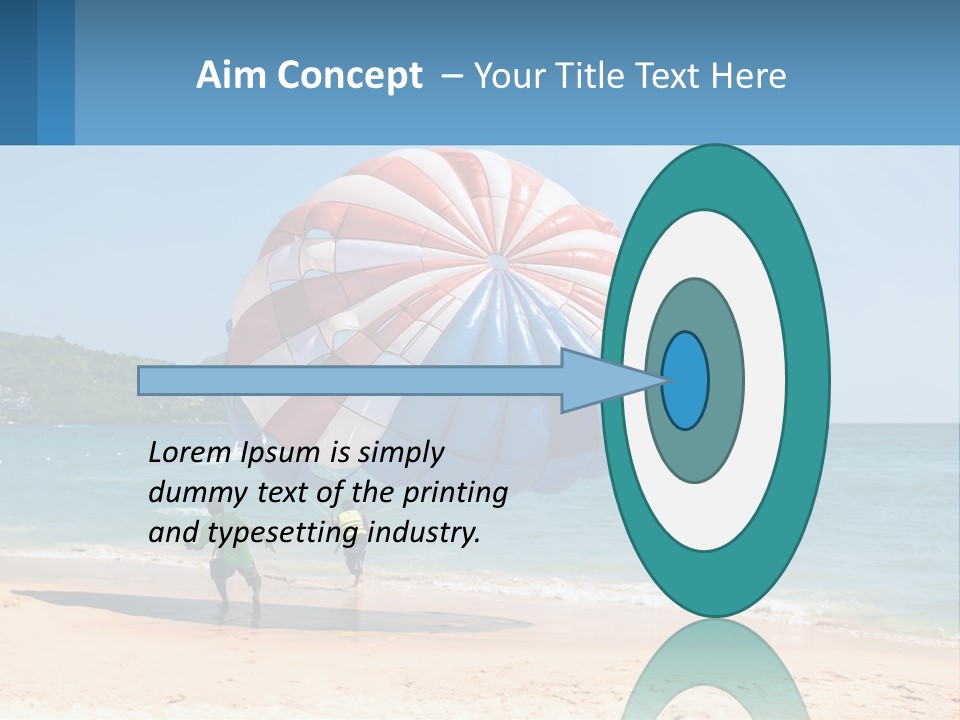 Aim Concept – Your Title Text Here

Lorem Ipsum is simply dummy text of the printing and typesetting industry.